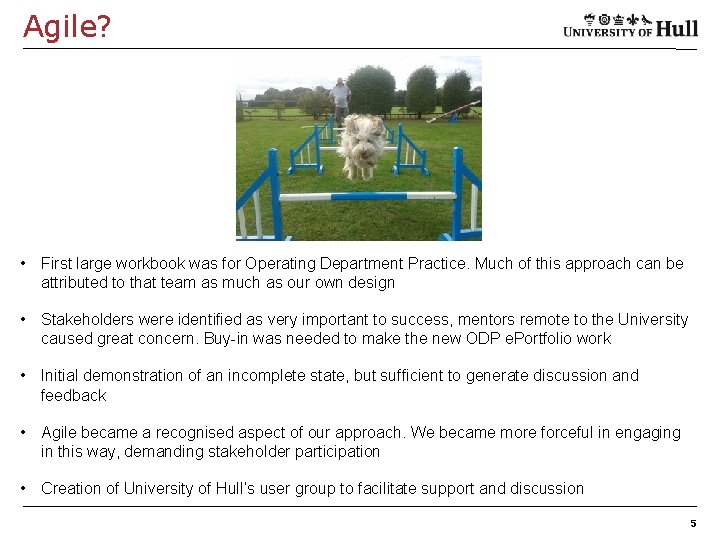 Agile?

UNIVERSITY OF Hull

• First large workbook was for Operating Department Practice. Much of this approach can be attributed to that team as much as our own design

• Stakeholders were identified as very important to success, mentors remote to the University caused great concern. Buy-in was needed to make the new ODP ePortfolio work

• Initial demonstration of an incomplete state, but sufficient to generate discussion and feedback

• Agile became a recognised aspect of our approach. We became more forceful in engaging in this way, demanding stakeholder participation

• Creation of University of Hull's user group to facilitate support and discussion

5